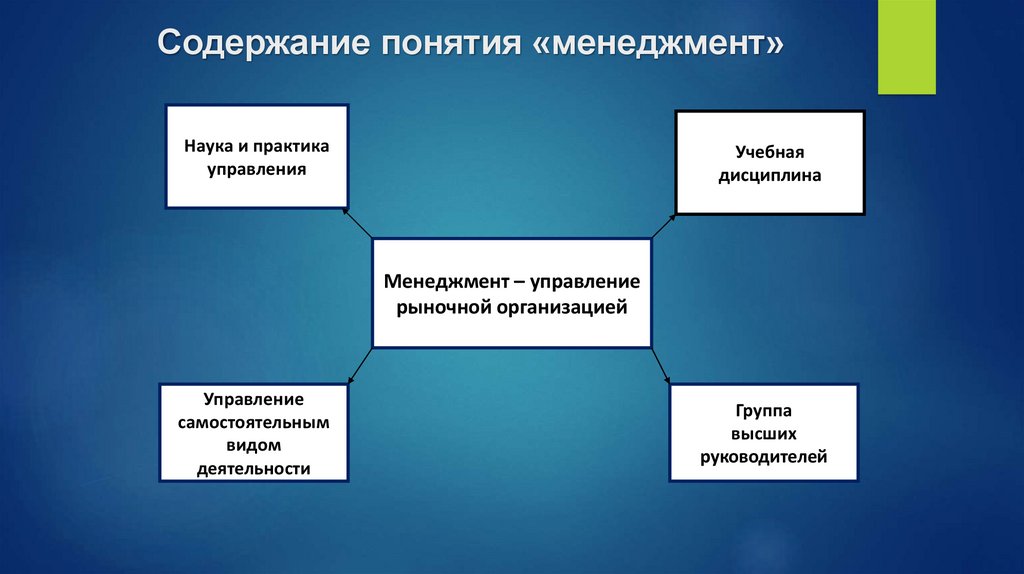 Содержание понятия «менеджмент»

Наука и практика управления

Учебная дисциплина

Менеджмент – управление рыночной организацией

Управление самостоятельным видом деятельности

Группа высших руководителей